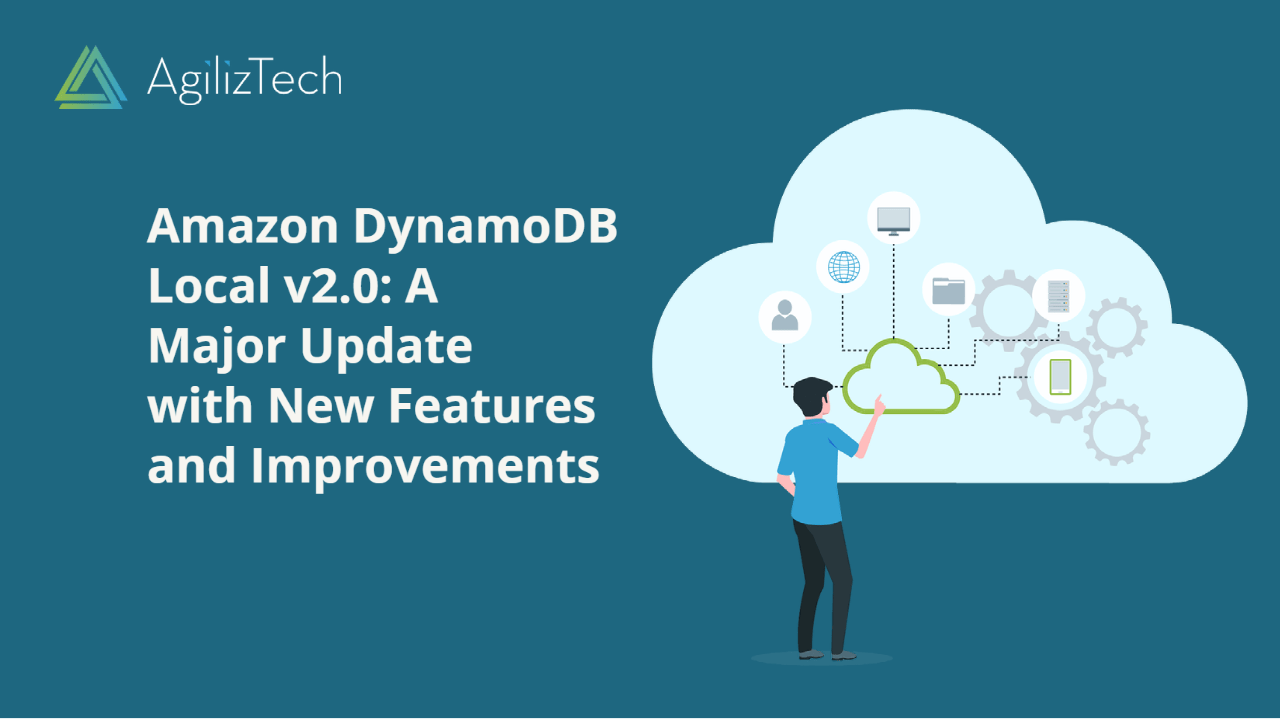 AgilizTech

Amazon DynamoDB Local v2.0: A Major Update with New Features and Improvements